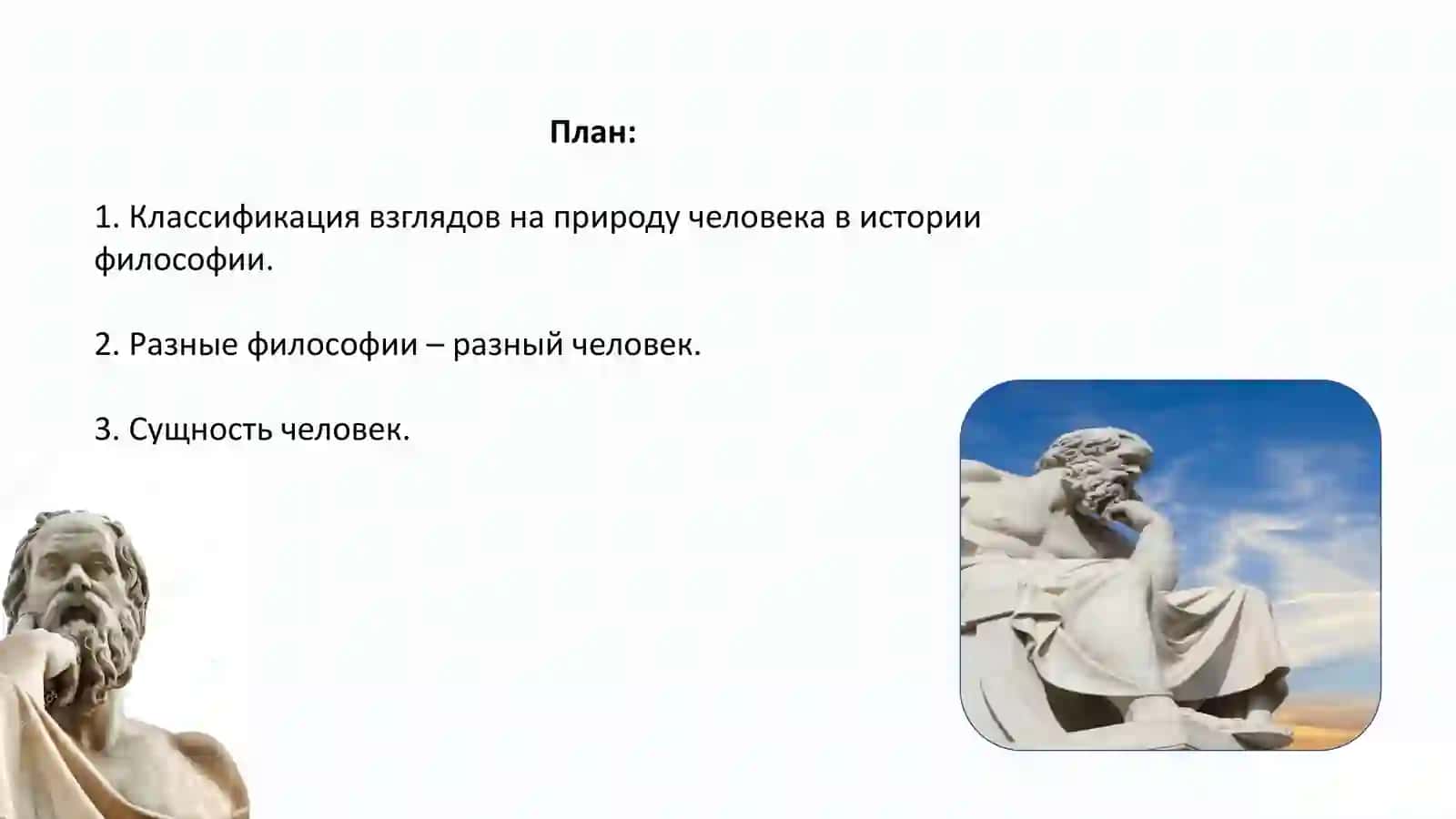 План:

1. Классификация взглядов на природу человека в истории философии.

2. Разные философии – разный человек.

3. Сущность человек.